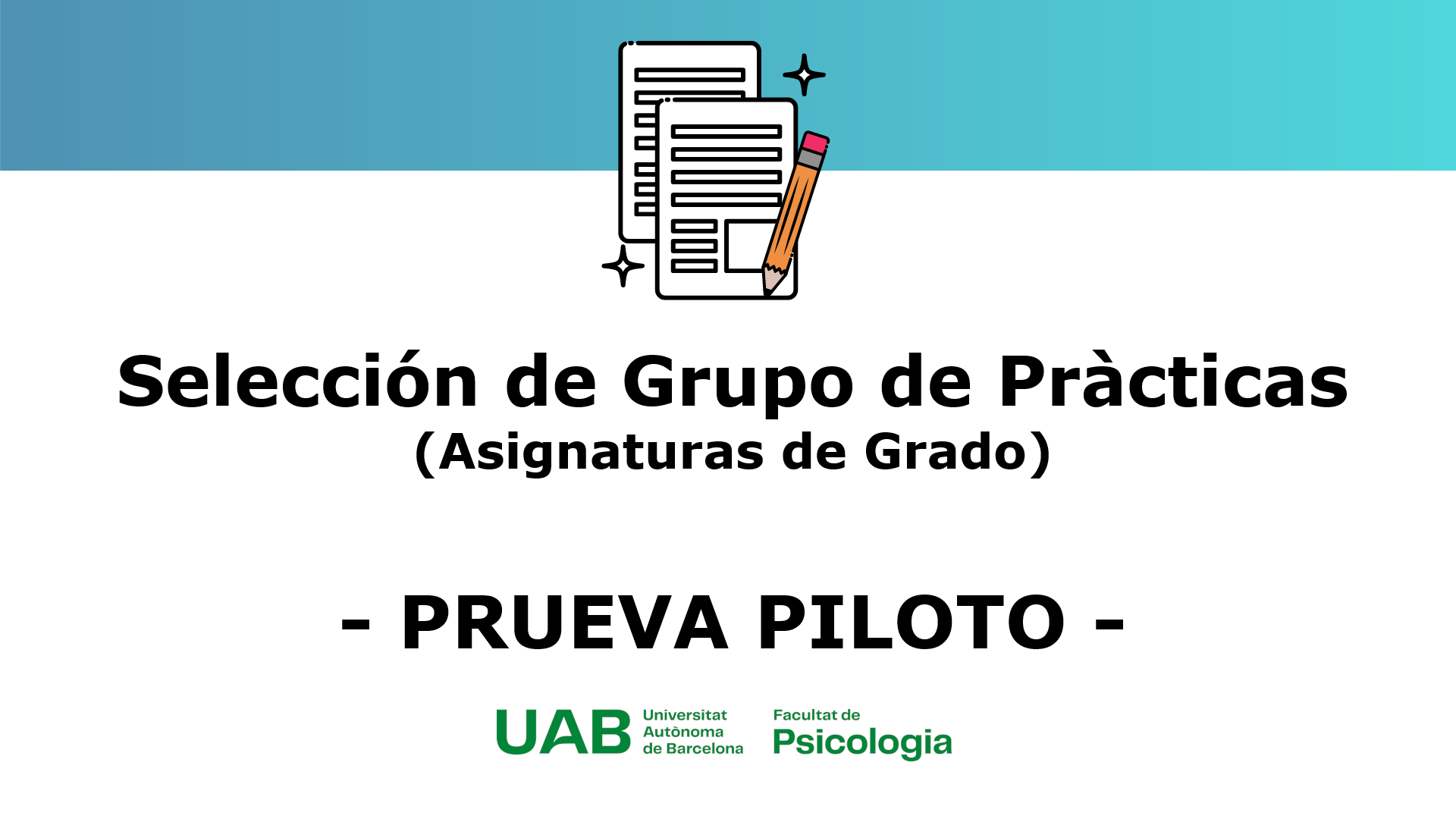 Selección de Grupo de Pràcticas
(Asignaturas de Grado)

- PRUEVA PILOTO -

UAB Universitat Autònoma de Barcelona

Facultat de Psicologia